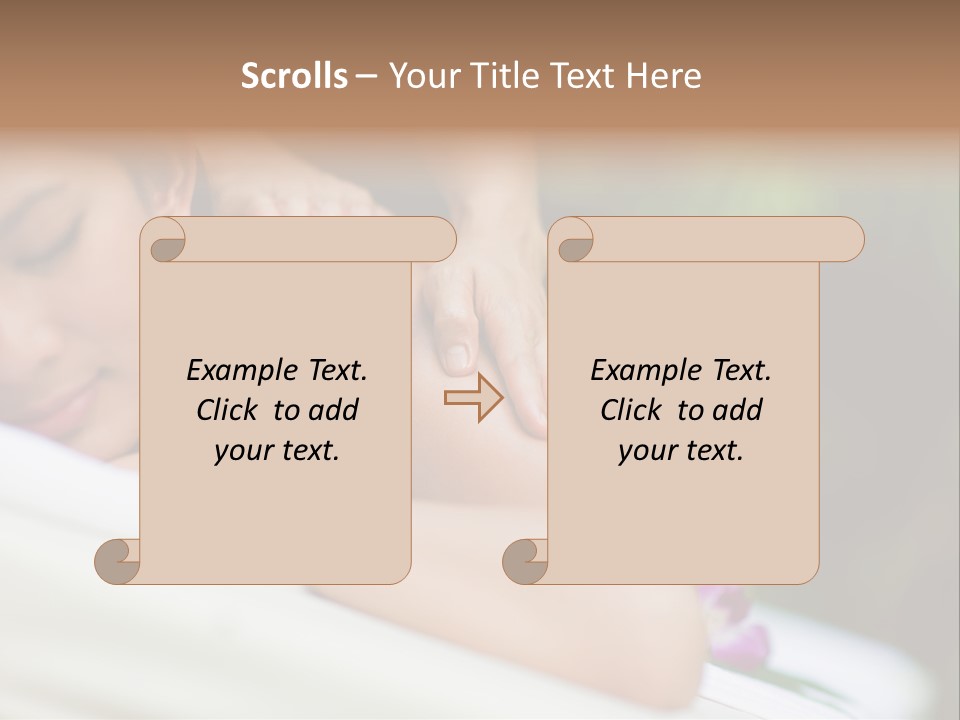 Scrolls – Your Title Text Here

Example Text. Click to add your text.

Example Text. Click to add your text.